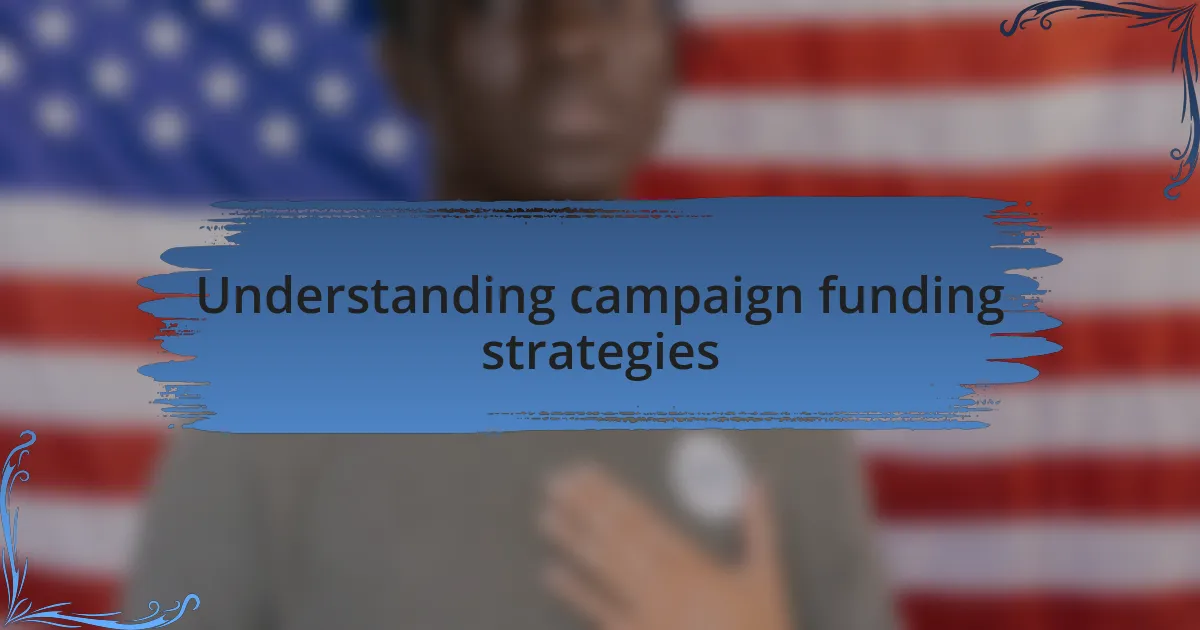 Understanding campaign funding strategies